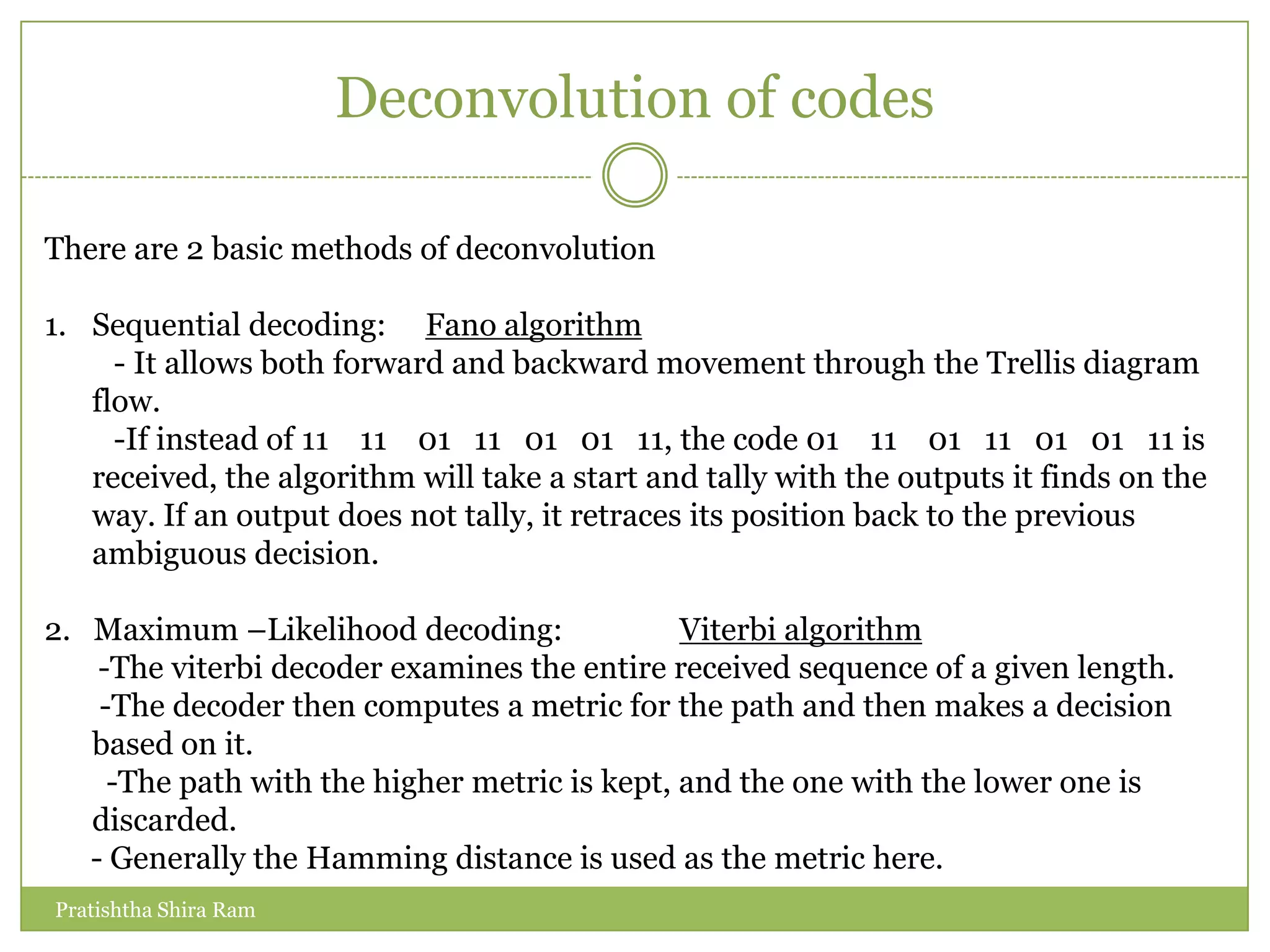 Deconvolution of codes

There are 2 basic methods of deconvolution

1. Sequential decoding: Fano algorithm
- It allows both forward and backward movement through the Trellis diagram flow.
-If instead of 11 11 01 11 01 01 11, the code 01 11 01 11 01 01 11 is received, the algorithm will take a start and tally with the outputs it finds on the way. If an output does not tally, it retraces its position back to the previous ambiguous decision.

2. Maximum –Likelihood decoding: Viterbi algorithm
-The viterbi decoder examines the entire received sequence of a given length.
-The decoder then computes a metric for the path and then makes a decision based on it.
-The path with the higher metric is kept, and the one with the lower one is discarded.
- Generally the Hamming distance is used as the metric here.

Pratishtha Shira Ram